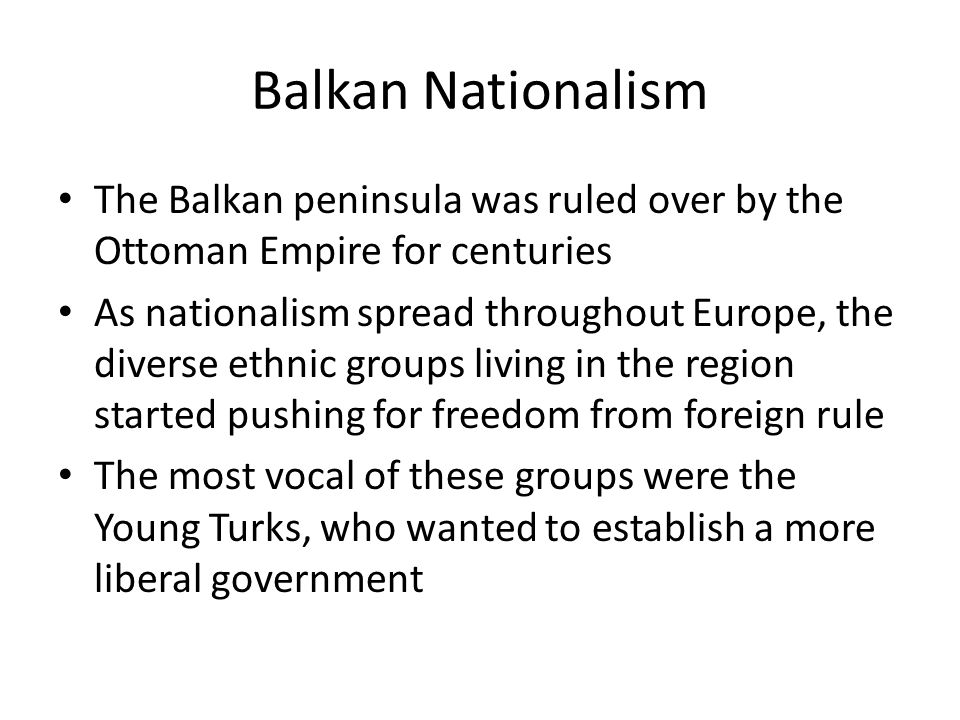 Balkan Nationalism

• The Balkan peninsula was ruled over by the Ottoman Empire for centuries
• As nationalism spread throughout Europe, the diverse ethnic groups living in the region started pushing for freedom from foreign rule
• The most vocal of these groups were the Young Turks, who wanted to establish a more liberal government